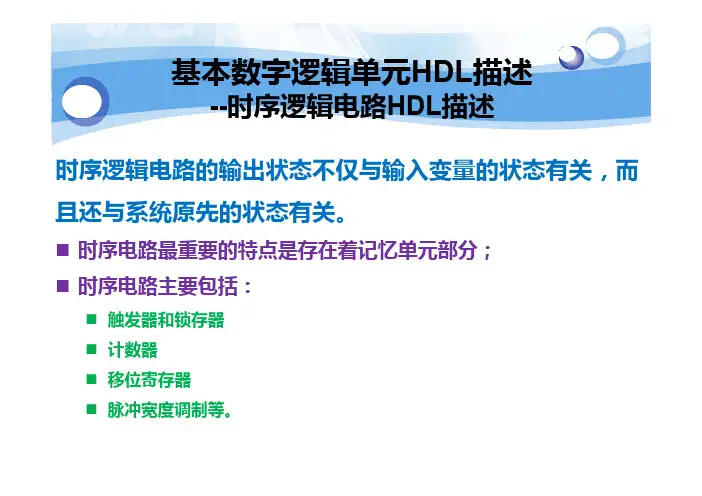 基本数字逻辑单元HDL描述
--时序逻辑电路HDL描述

时序逻辑电路的输出状态不仅与输入变量的状态有关，而且还与系统原先的状态有关。

■ 时序电路最重要的特点是存在着记忆单元部分；

■ 时序电路主要包括：

■ 触发器和锁存器

■ 计数器

■ 移位寄存器

■ 脉冲宽度调制等。